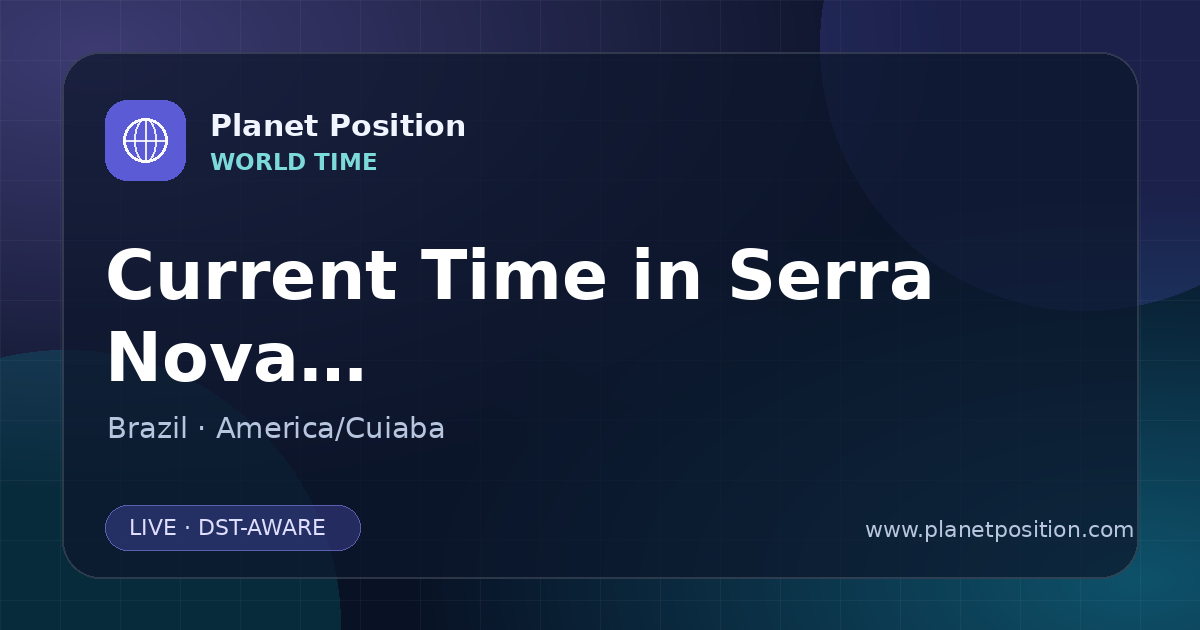 Planet Position
WORLD TIME

Current Time in Serra Nova...

Brazil · America/Cuiaba

LIVE · DST-AWARE

www.planetposition.com